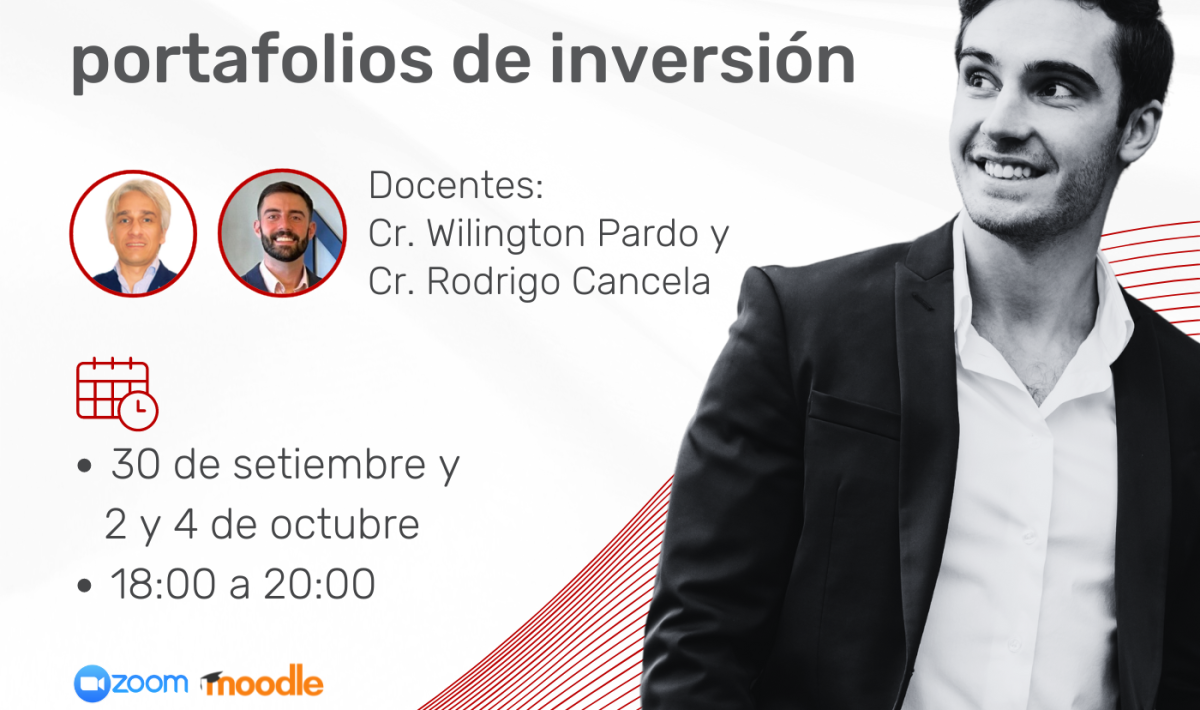 portafolios de inversión

Docentes:
Cr. Wilington Pardo y
Cr. Rodrigo Cancela

• 30 de setiembre y
2 y 4 de octubre
• 18:00 a 20:00

zoom moodle